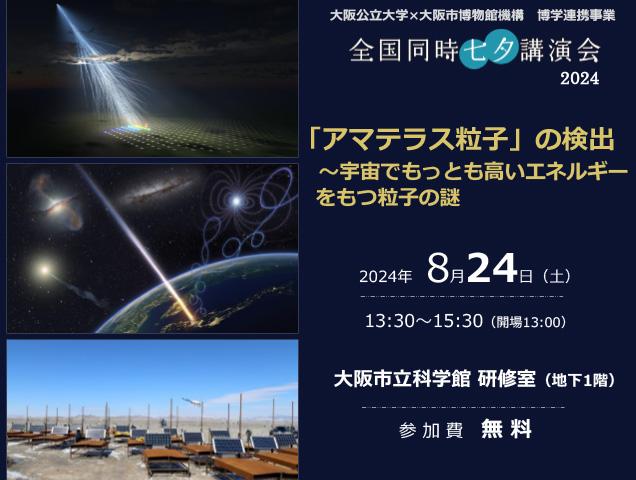 大阪公立大学×大阪市博物館機構　博学連携事業

全国同時七夕講演会

2024

「アマテラス粒子」の検出

～宇宙でもっとも高いエネルギーをもつ粒子の謎

2024年　8月24日（土）

13:30～15:30（開場13:00）

大阪市立科学館 研修室（地下1階）

参加費　無料